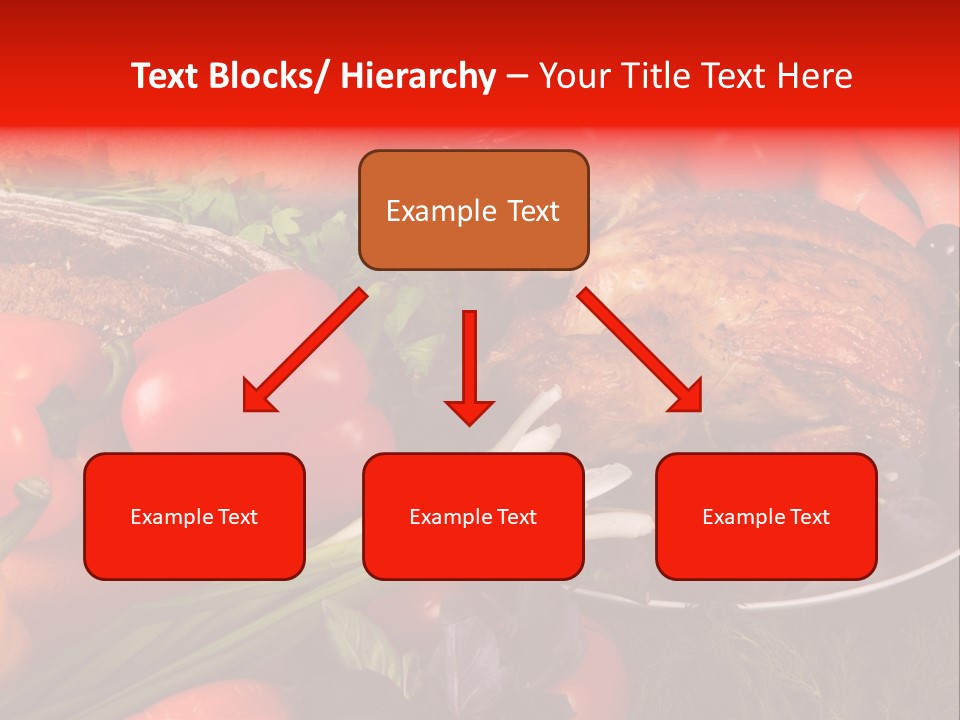 Text Blocks/ Hierarchy – Your Title Text Here

Example Text

Example Text

Example Text

Example Text